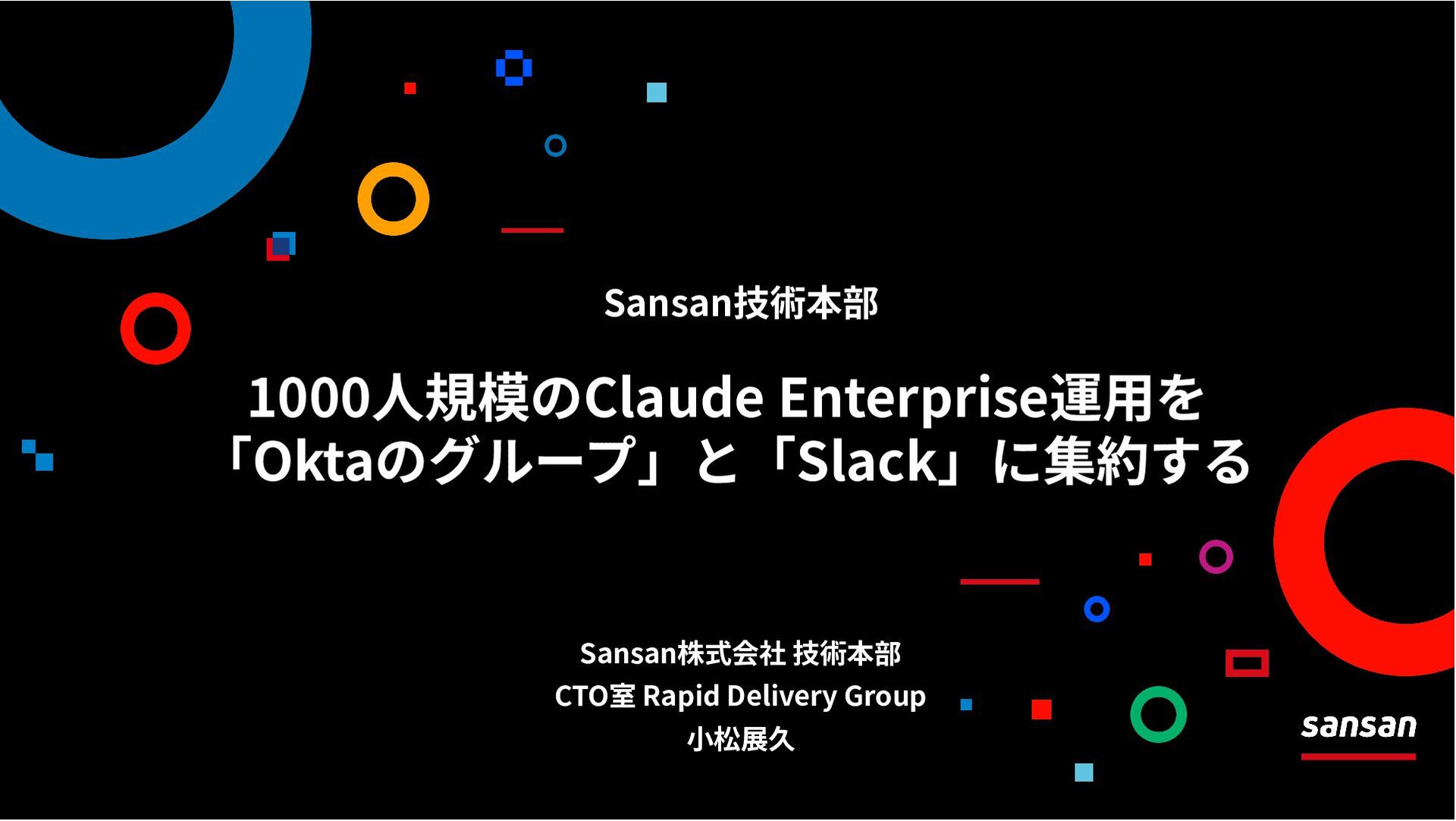 Sansan技術本部

1000人規模のClaude Enterprise運用を「Oktaのグループ」と「Slack」に集約する

Sansan株式会社 技術本部
CTO室 Rapid Delivery Group
小松展久

sansan